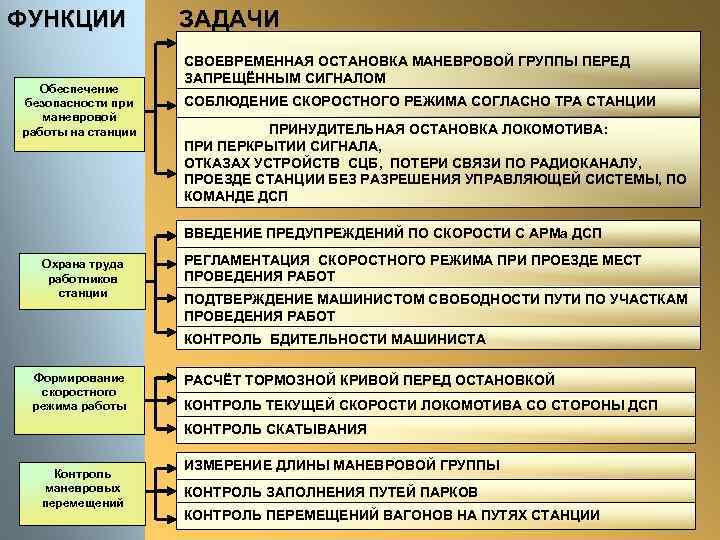 ФУНКЦИИ

ЗАДАЧИ

Обеспечение безопасности при маневровой работы на станции

СВОЕВРЕМЕННАЯ ОСТАНОВКА МАНЕВРОВОЙ ГРУППЫ ПЕРЕД ЗАПРЕЩЁННЫМ СИГНАЛОМ

СОБЛЮДЕНИЕ СКОРОСТНОГО РЕЖИМА СОГЛАСНО ТРА СТАНЦИИ

ПРИНУДИТЕЛЬНАЯ ОСТАНОВКА ЛОКОМОТИВА:
ПРИ ПЕРКРЫТИИ СИГНАЛА,
ОТКАЗАХ УСТРОЙСТВ СЦБ, ПОТЕРИ СВЯЗИ ПО РАДИОКАНАЛУ, ПРОЕЗДЕ СТАНЦИИ БЕЗ РАЗРЕШЕНИЯ УПРАВЛЯЮЩЕЙ СИСТЕМЫ, ПО КОМАНДЕ ДСП

Охрана труда работников станции

ВВЕДЕНИЕ ПРЕДУПРЕЖДЕНИЙ ПО СКОРОСТИ С АРМа ДСП

РЕГЛАМЕНТАЦИЯ СКОРОСТНОГО РЕЖИМА ПРИ ПРОЕЗДЕ МЕСТ ПРОВЕДЕНИЯ РАБОТ

ПОДТВЕРЖДЕНИЕ МАШИНИСТОМ СВОБОДНОСТИ ПУТИ ПО УЧАСТКАМ ПРОВЕДЕНИЯ РАБОТ

КОНТРОЛЬ БДИТЕЛЬНОСТИ МАШИНИСТА

Формирование скоростного режима работы

РАСЧЁТ ТОРМОЗНОЙ КРИВОЙ ПЕРЕД ОСТАНОВКОЙ

КОНТРОЛЬ ТЕКУЩЕЙ СКОРОСТИ ЛОКОМОТИВА СО СТОРОНЫ ДСП

КОНТРОЛЬ СКАТЫВАНИЯ

Контроль маневровых перемещений

ИЗМЕРЕНИЕ ДЛИНЫ МАНЕВРОВОЙ ГРУППЫ

КОНТРОЛЬ ЗАПОЛНЕНИЯ ПУТЕЙ ПАРКОВ

КОНТРОЛЬ ПЕРЕМЕЩЕНИЙ ВАГОНОВ НА ПУТЯХ СТАНЦИИ